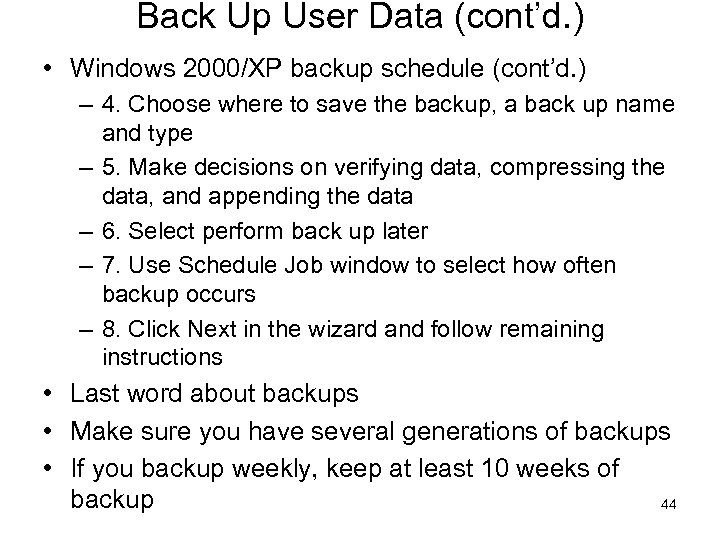 Back Up User Data (cont'd.)

• Windows 2000/XP backup schedule (cont'd.)
– 4. Choose where to save the backup, a back up name and type
– 5. Make decisions on verifying data, compressing the data, and appending the data
– 6. Select perform back up later
– 7. Use Schedule Job window to select how often backup occurs
– 8. Click Next in the wizard and follow remaining instructions
• Last word about backups
• Make sure you have several generations of backups
• If you backup weekly, keep at least 10 weeks of backup

44